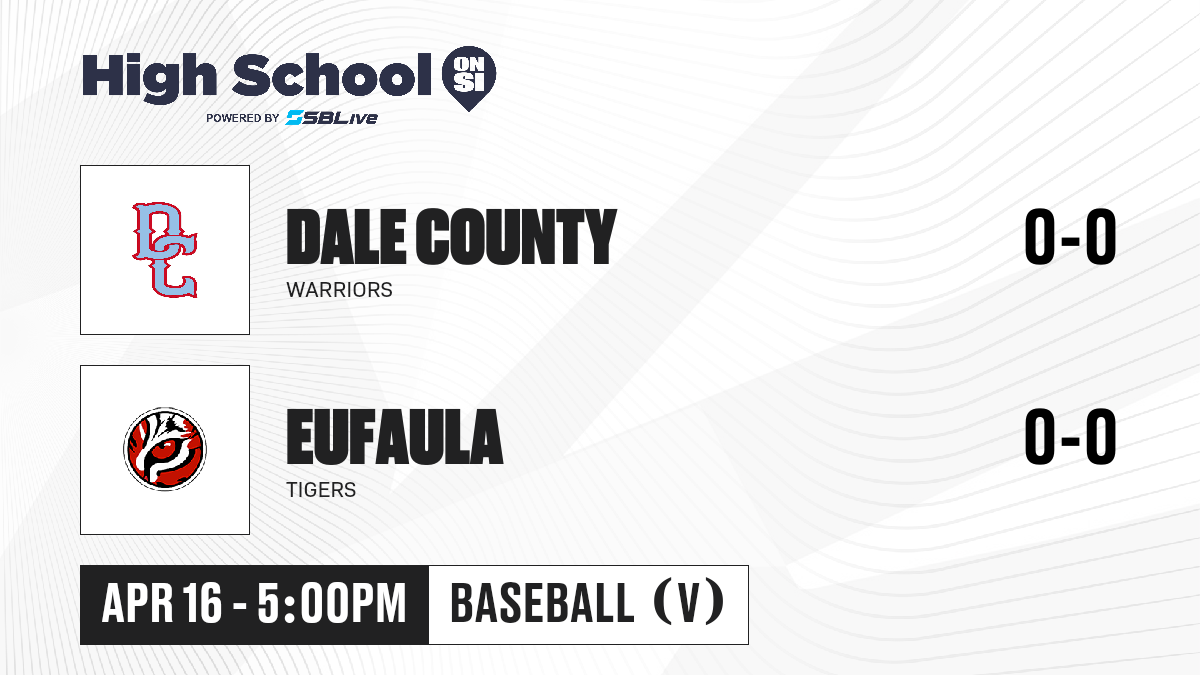 High School ON SI
POWERED BY SBLive

DC

DALE COUNTY
WARRIORS
0-0

EUFAULA
TIGERS
0-0

APR 16 - 5:00PM
BASEBALL (V)